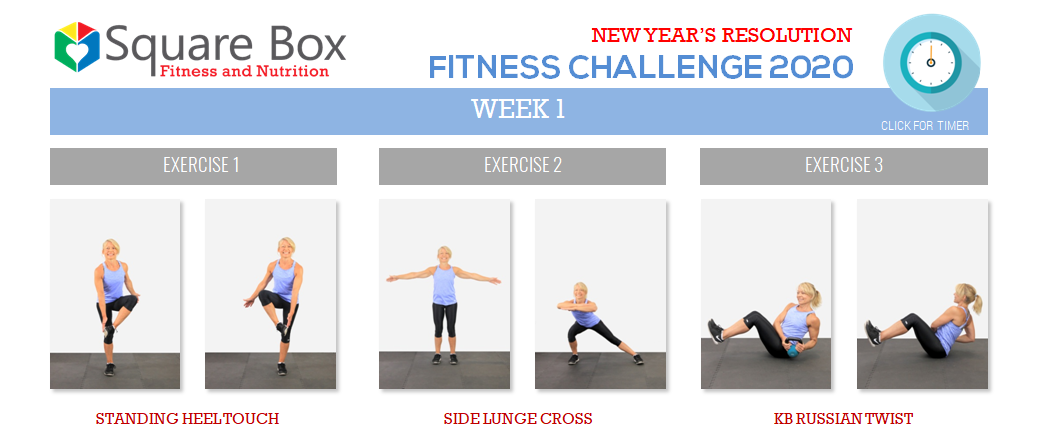 Square Box
Fitness and Nutrition

NEW YEAR'S RESOLUTION
FITNESS CHALLENGE 2020

WEEK 1

CLICK FOR TIMER

EXERCISE 1

EXERCISE 2

EXERCISE 3

STANDING HEEL TOUCH

SIDE LUNGE CROSS

KB RUSSIAN TWIST